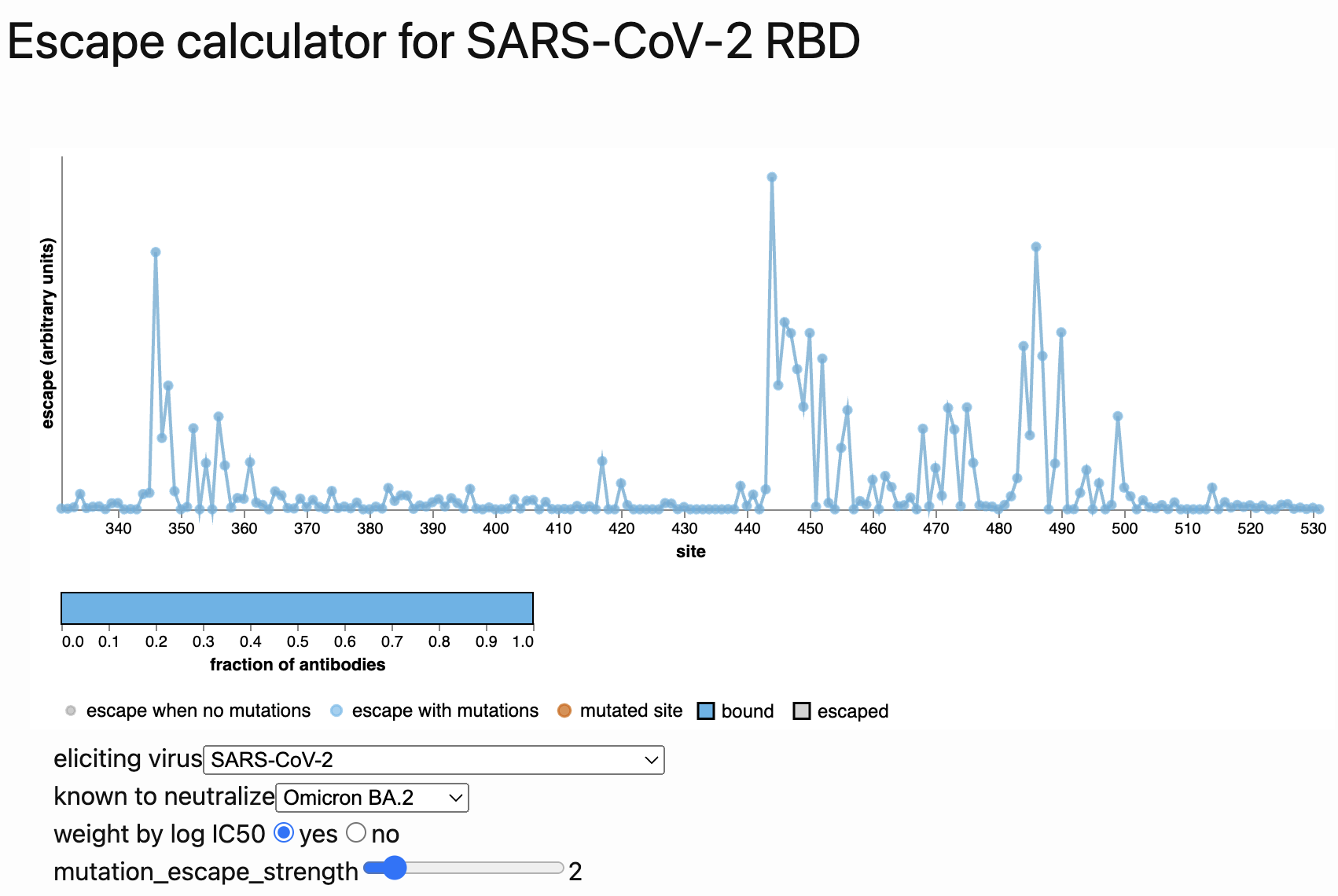 Escape calculator for SARS-CoV-2 RBD

escape (arbitrary units)

340 350 360 370 380 390 400 410 420 430 440 450 460 470 480 490 500 510 520 530

site

0.0 0.1 0.2 0.3 0.4 0.5 0.6 0.7 0.8 0.9 1.0

fraction of antibodies

escape when no mutations escape with mutations mutated site bound escaped

eliciting virus SARS-CoV-2

known to neutralize Omicron BA.2

weight by log IC50 yes no

mutation_escape_strength 2